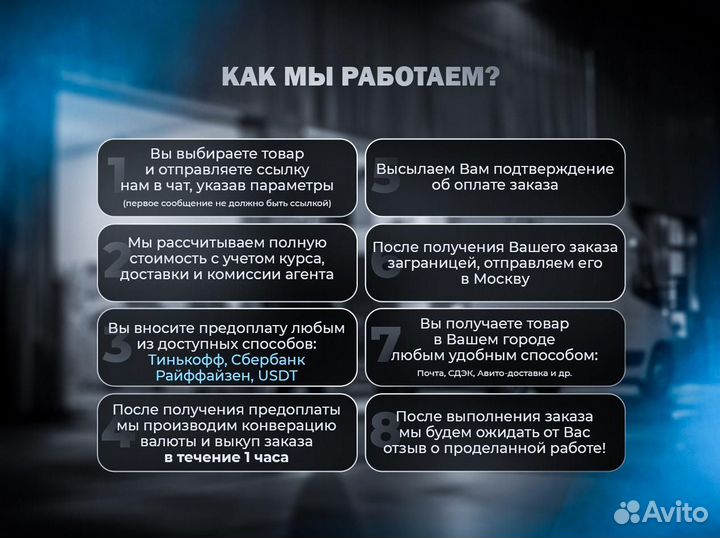 КАК МЫ РАБОТАЕМ?

1
Вы выбираете товар и отправляете ссылку нам в чат, указав параметры
(первое сообщение не должно быть ссылкой)

2
Мы рассчитываем полную стоимость с учетом курса, доставки и комиссии агента

3
Вы вносите предоплату любым из доступных способов:
Тинькофф, Сбербанк Райффайзен, USDT

4
После получения предоплаты мы производим конверацию валюты и выкуп заказа
в течение 1 часа

5
Высылаем Вам подтверждение об оплате заказа

6
После получения Вашего заказа заграницей, отправляем его в Москву

7
Вы получаете товар в Вашем городе любым удобным способом:
Почта, СДЭК, Авито-доставка и др.

8
После выполнения заказа мы будем ожидать от Вас отзыв о проделанной работе!

Avito